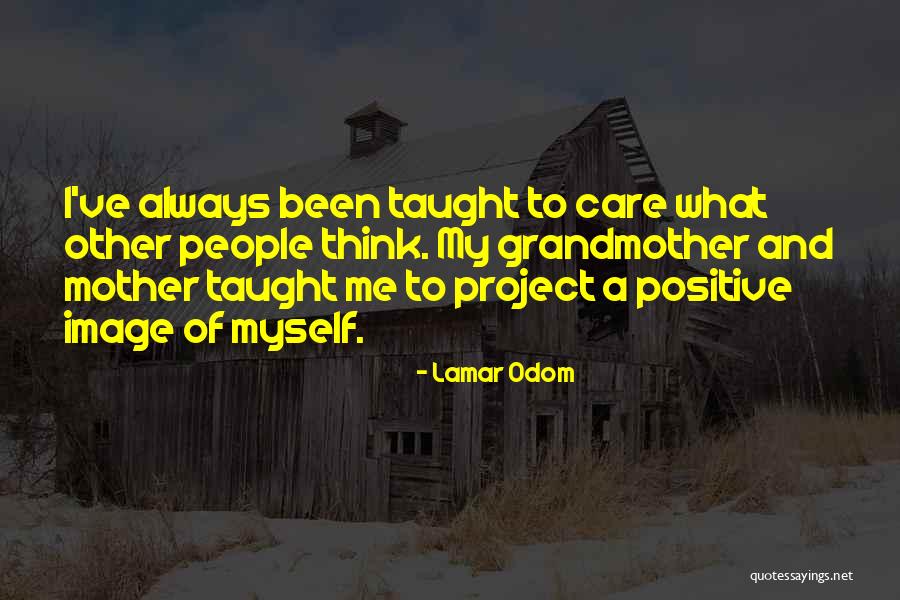 I've always been taught to care what other people think. My grandmother and mother taught me to project a positive image of myself.

- Lamar Odom

quotessayings.net